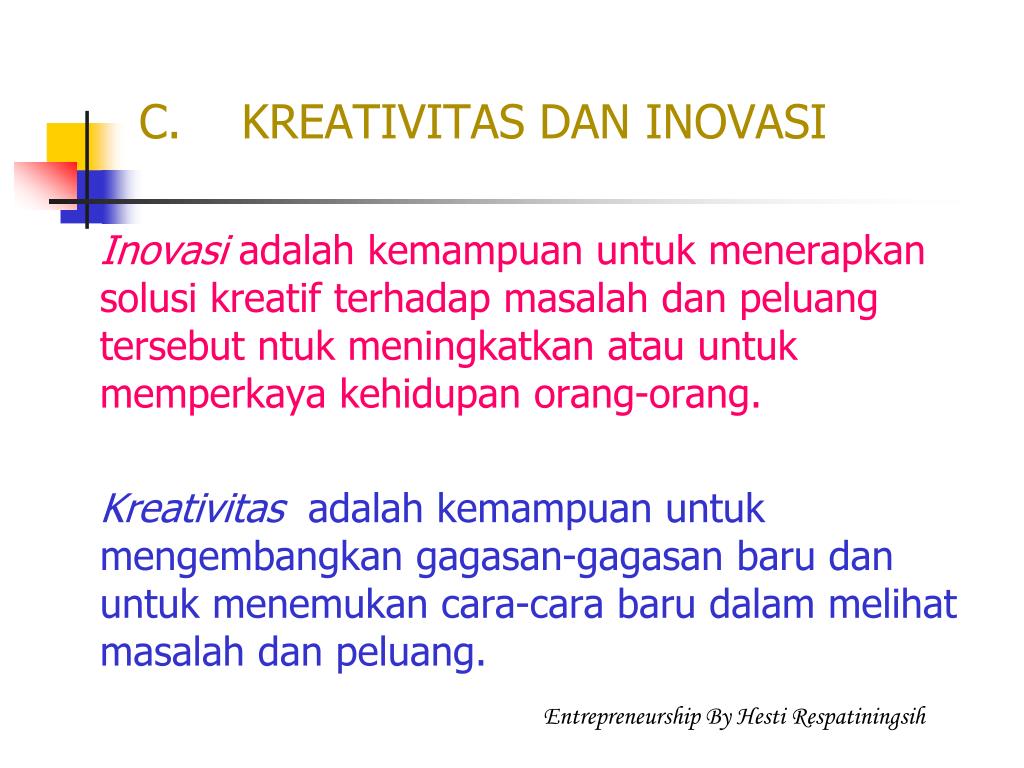 C. KREATIVITAS DAN INOVASI

Inovasi adalah kemampuan untuk menerapkan solusi kreatif terhadap masalah dan peluang tersebut ntuk meningkatkan atau untuk memperkaya kehidupan orang-orang.

Kreativitas adalah kemampuan untuk mengembangkan gagasan-gagasan baru dan untuk menemukan cara-cara baru dalam melihat masalah dan peluang.

Entrepreneurship By Hesti Respatiningsih